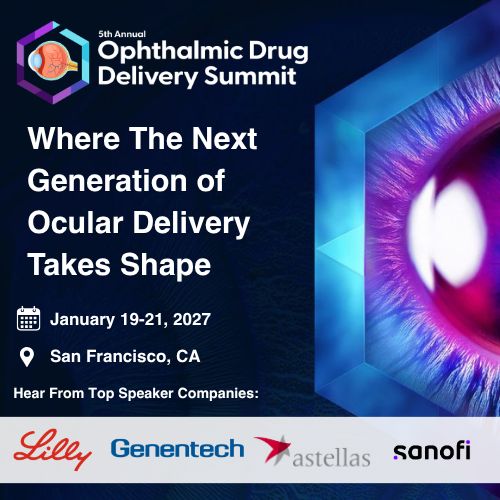 5th Annual
Ophthalmic Drug Delivery Summit

Where The Next Generation of Ocular Delivery Takes Shape

January 19-21, 2027

San Francisco, CA

Hear From Top Speaker Companies:

Lilly Genentech astellas sanofi